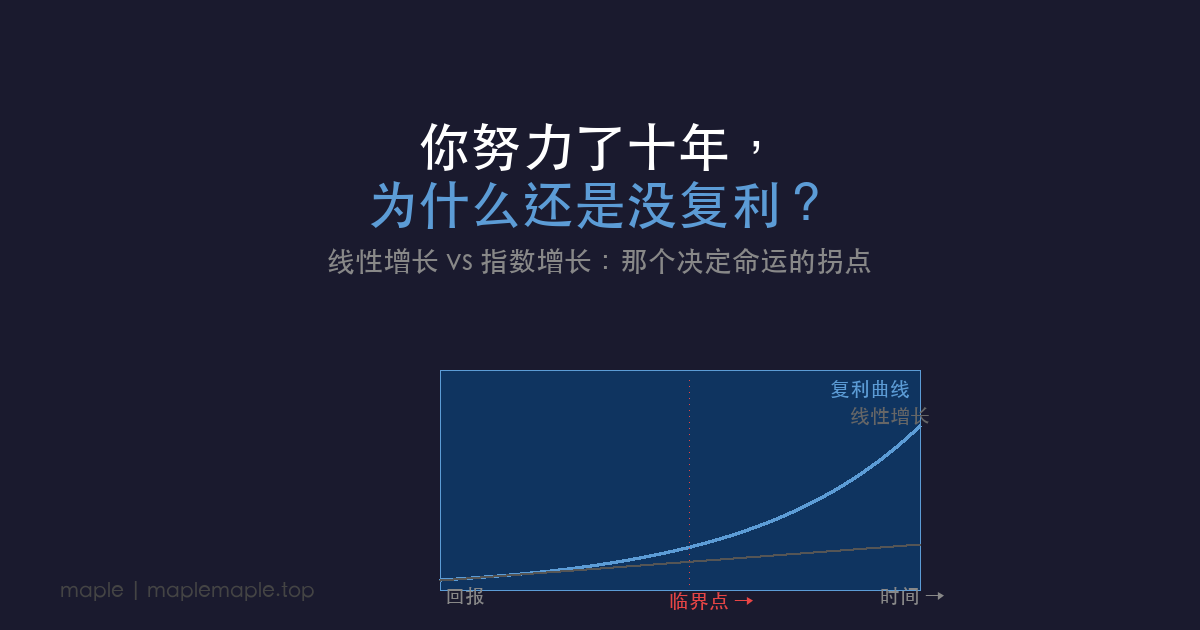 你努力了十年，
为什么还是没复利？
线性增长 vs 指数增长：那个决定命运的拐点

复利曲线
线性增长

回报
临界点 →
时间 →

maple | maplemaple.top